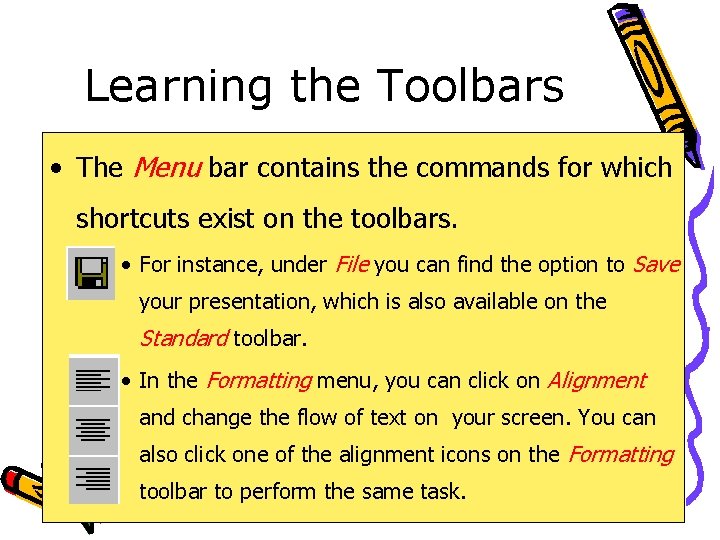 Learning the Toolbars

• The Menu bar contains the commands for which shortcuts exist on the toolbars.

• For instance, under File you can find the option to Save your presentation, which is also available on the Standard toolbar.

• In the Formatting menu, you can click on Alignment and change the flow of text on your screen. You can also click one of the alignment icons on the Formatting toolbar to perform the same task.